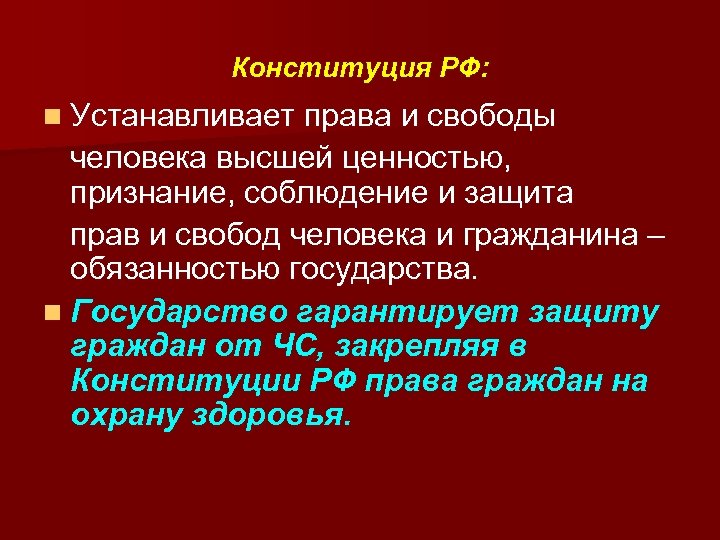 Конституция РФ:

Устанавливает права и свободы человека высшей ценностью, признание, соблюдение и защита прав и свобод человека и гражданина – обязанностью государства.

Государство гарантирует защиту граждан от ЧС, закрепляя в Конституции РФ права граждан на охрану здоровья.